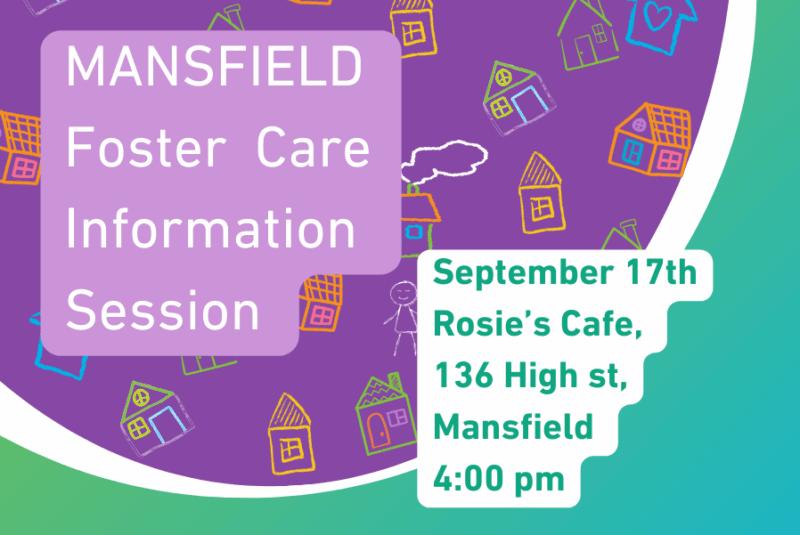 MANSFIELD Foster Care Information Session

September 17th
Rosie's Cafe,
136 High st,
Mansfield
4:00 pm